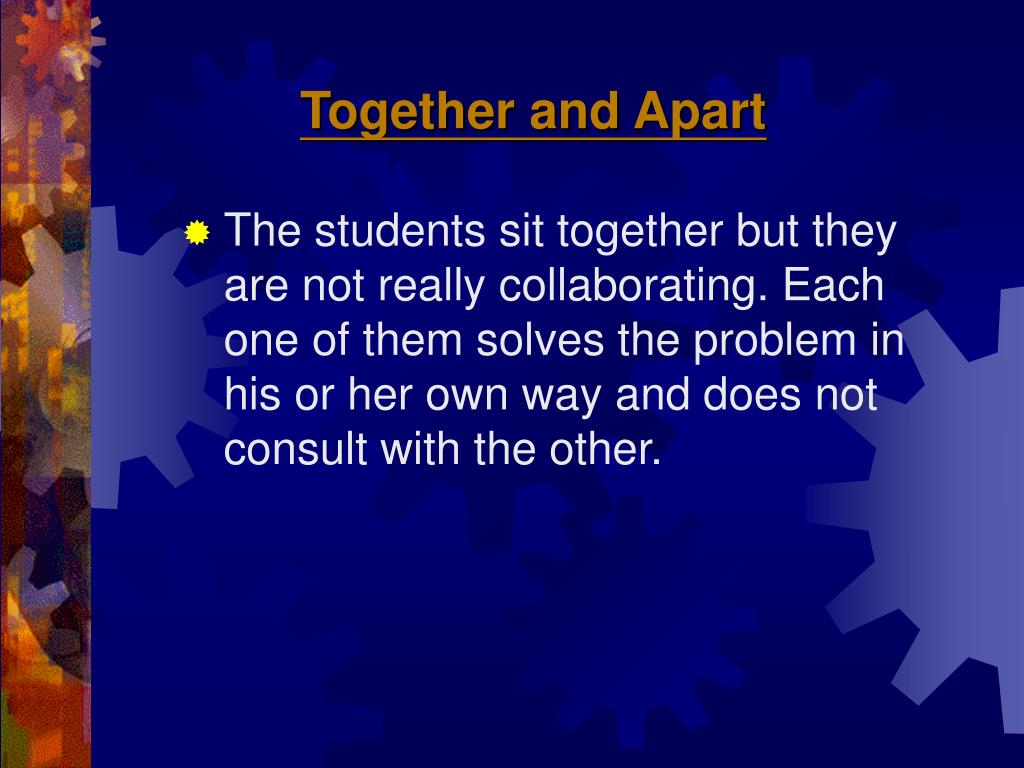 Together and Apart

The students sit together but they are not really collaborating. Each one of them solves the problem in his or her own way and does not consult with the other.